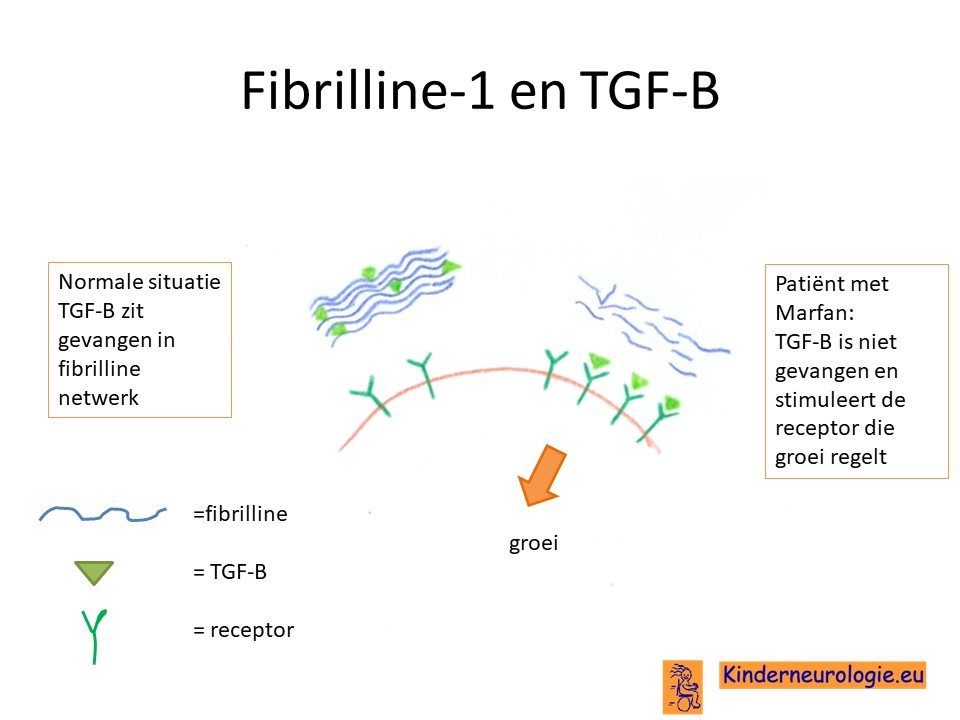 Fibrilline-1 en TGF-B

Normale situatie TGF-B zit gevangen in fibrilline netwerk

Patiënt met Marfan: TGF-B is niet gevangen en stimuleert de receptor die groei regelt

groei

=fibrilline

= TGF-B

= receptor

Kinderneurologie.eu